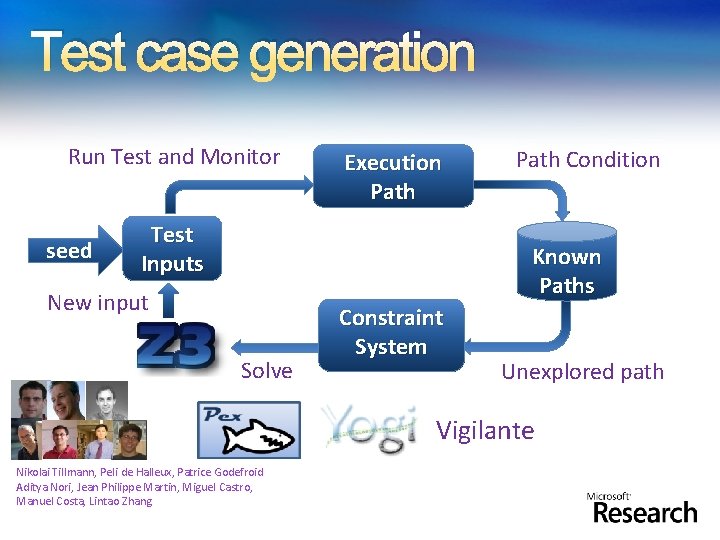 Test case generation

Run Test and Monitor

Execution Path

Path Condition

seed

Test Inputs

Known Paths

New input

Z3

Constraint System

Solve

Unexplored path

Pex

Yogi

Vigilante

Nikolai Tillmann, Peli de Halleux, Patrice Godefroid
Aditya Nori, Jean Philippe Martin, Miguel Castro,
Manuel Costa, Lintao Zhang

Microsoft Research